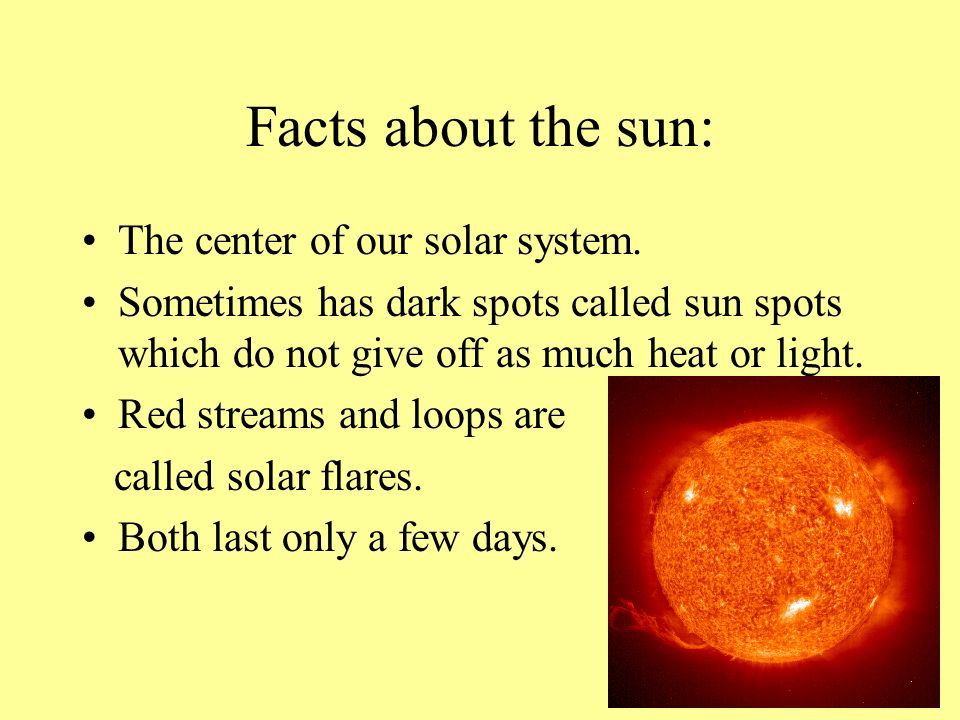 Facts about the sun:

• The center of our solar system.
• Sometimes has dark spots called sun spots which do not give off as much heat or light.
• Red streams and loops are called solar flares.
• Both last only a few days.